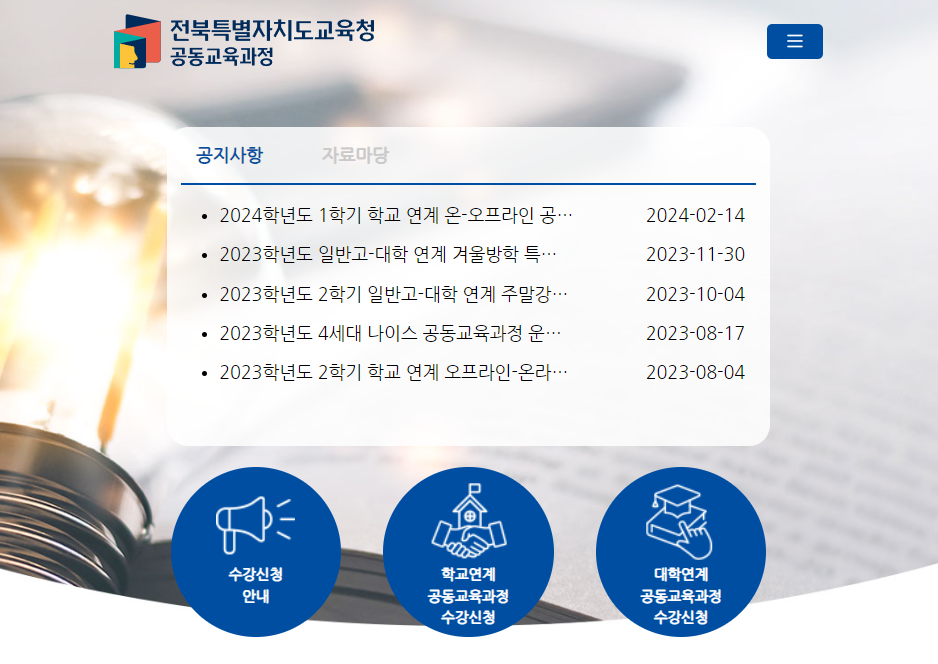 전북특별자치도교육청
공동교육과정

공지사항 자료마당

- 2024학년도 1학기 학교 연계 온-오프라인 공… 2024-02-14
- 2023학년도 일반고-대학 연계 겨울방학 특… 2023-11-30
- 2023학년도 2학기 일반고-대학 연계 주말강… 2023-10-04
- 2023학년도 4세대 나이스 공동교육과정 운… 2023-08-17
- 2023학년도 2학기 학교 연계 오프라인-온라… 2023-08-04

수강신청 안내

학교연계 공동교육과정 수강신청

대학연계 공동교육과정 수강신청